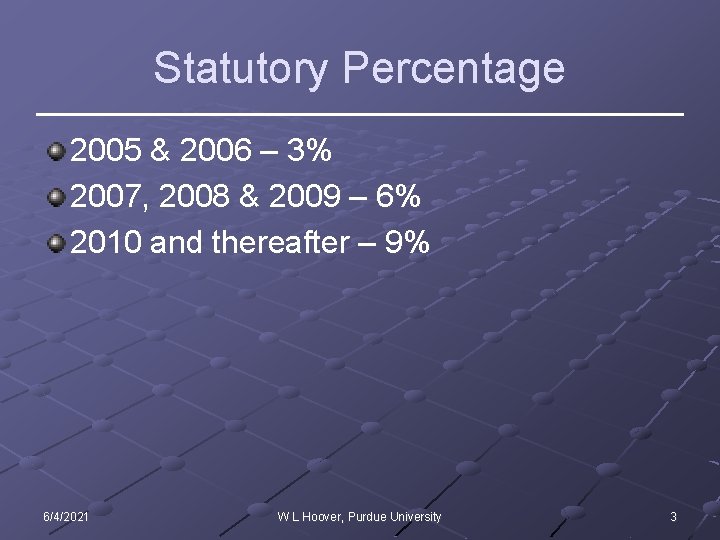 Statutory Percentage

2005 & 2006 – 3%

2007, 2008 & 2009 – 6%

2010 and thereafter – 9%

6/4/2021

W L Hoover, Purdue University

3